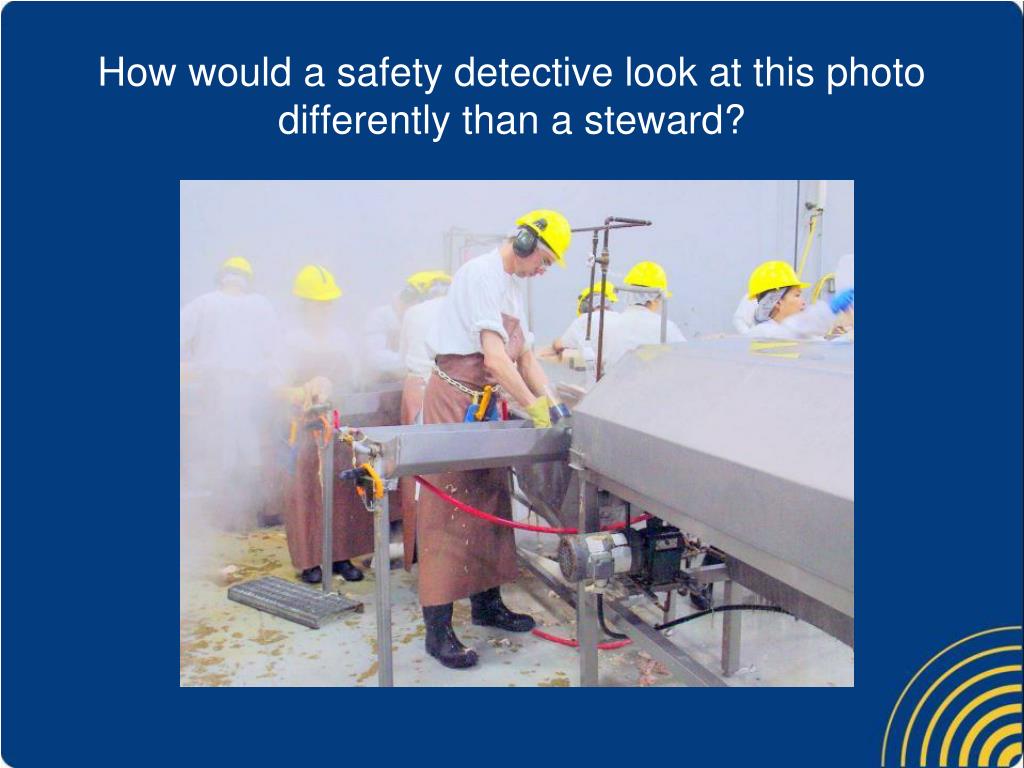 How would a safety detective look at this photo differently than a steward?